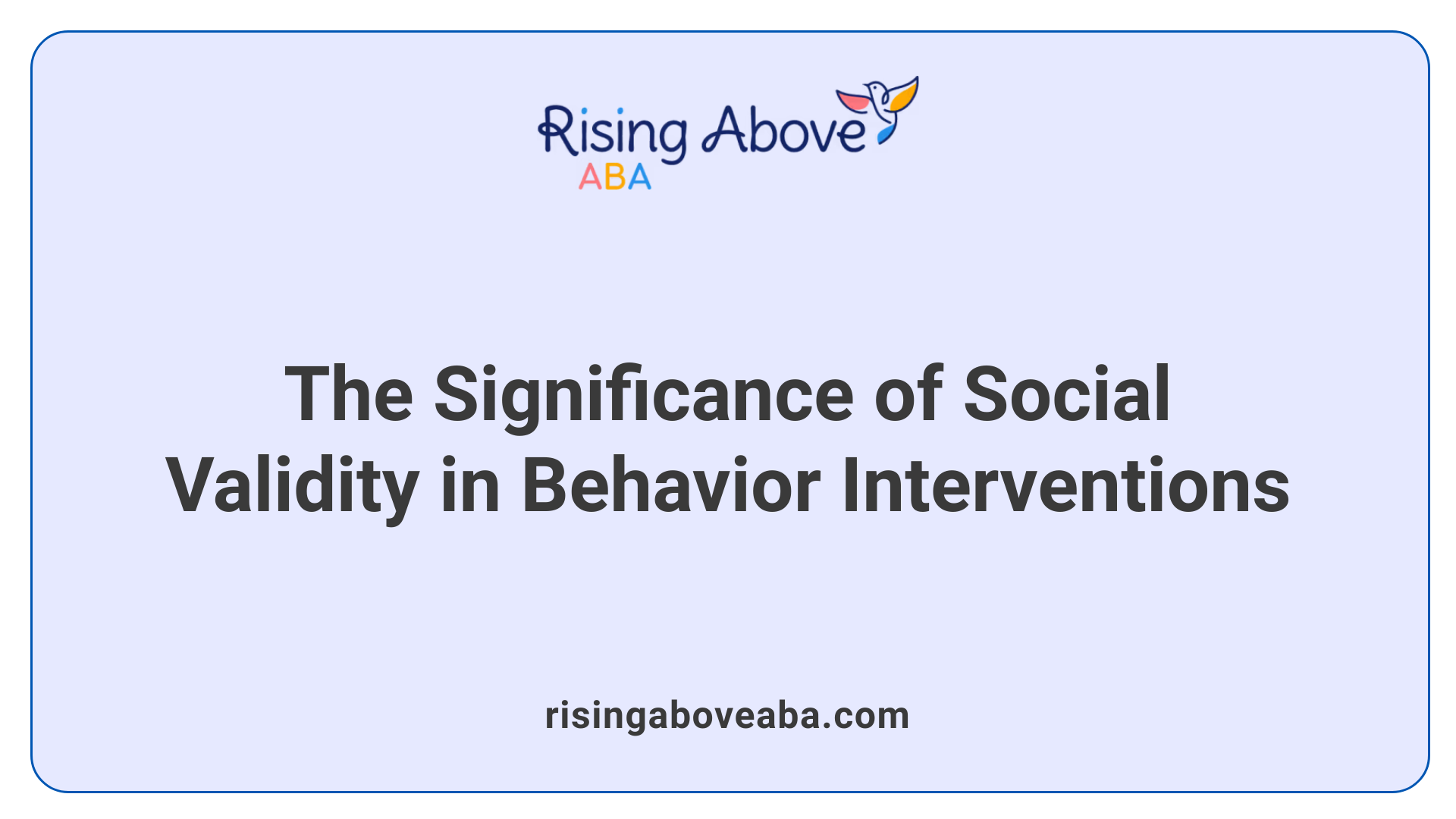 Rising Above
ABA

The Significance of Social Validity in Behavior Interventions

risingaboveaba.com